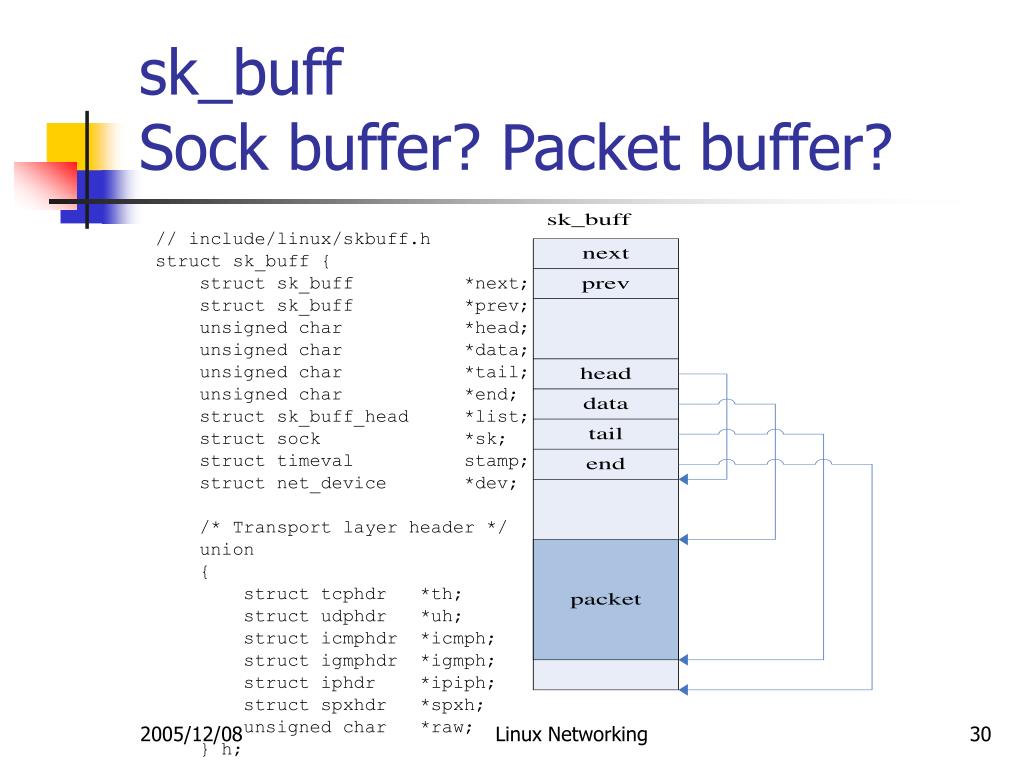 sk_buff
Sock buffer? Packet buffer?

// include/linux/skbuff.h
struct sk_buff {
    struct sk_buff          *next;
    struct sk_buff          *prev;
    unsigned char           *head;
    unsigned char           *data;
    unsigned char           *tail;
    unsigned char           *end;
    struct sk_buff_head     *list;
    struct sock             *sk;
    struct timeval          stamp;
    struct net_device       *dev;

    /* Transport layer header */
    union
    {
        struct tcphdr   *th;
        struct udphdr   *uh;
        struct icmphdr  *icmph;
        struct igmphdr  *igmph;
        struct iphdr    *ipiph;
        struct spxhdr   *spxh;
        unsigned char   *raw;
    } h;

sk_buff
next
prev
head
data
tail
end
packet

2005/12/08
Linux Networking
30